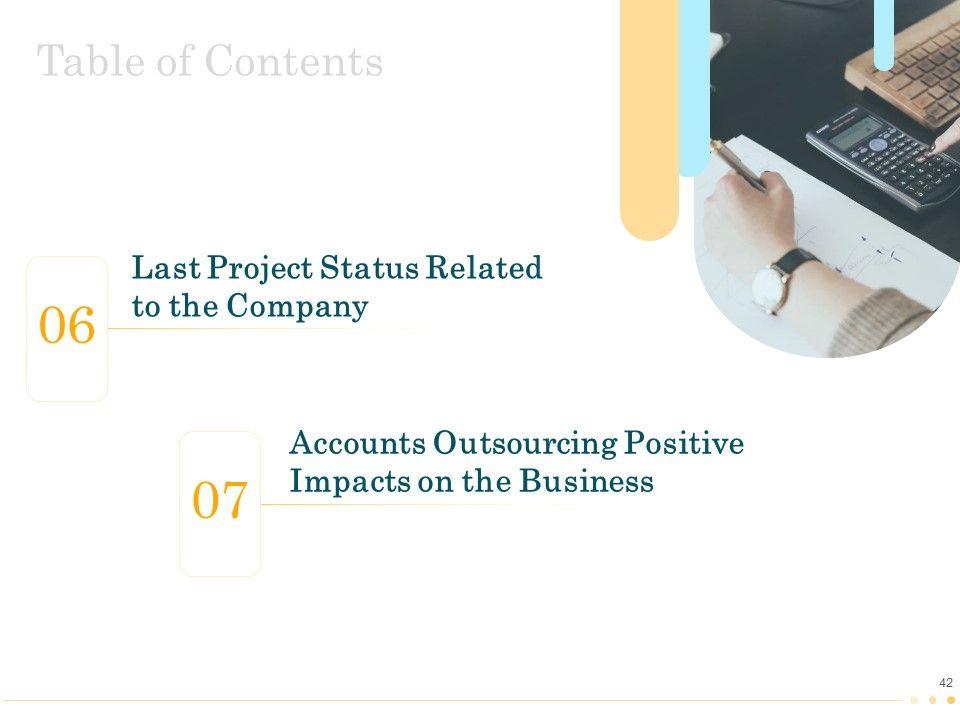 Table of Contents

06

Last Project Status Related to the Company

07

Accounts Outsourcing Positive Impacts on the Business

42